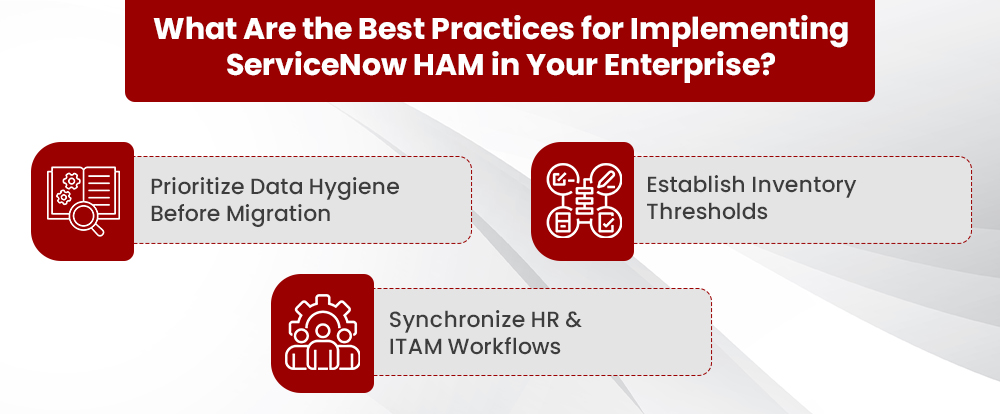 What Are the Best Practices for Implementing ServiceNow HAM in Your Enterprise?

Prioritize Data Hygiene Before Migration

Establish Inventory Thresholds

Synchronize HR & ITAM Workflows